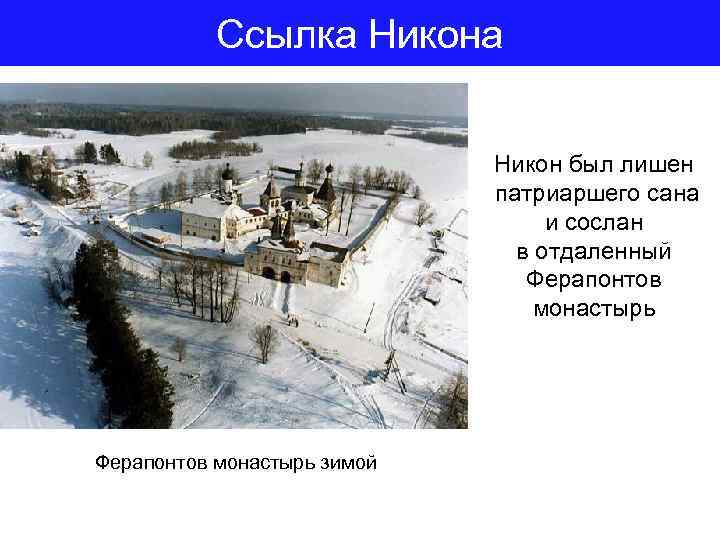 Ссылка Никона

Никон был лишен патриаршего сана и сослан в отдаленный Ферапонтов монастырь

Ферапонтов монастырь зимой